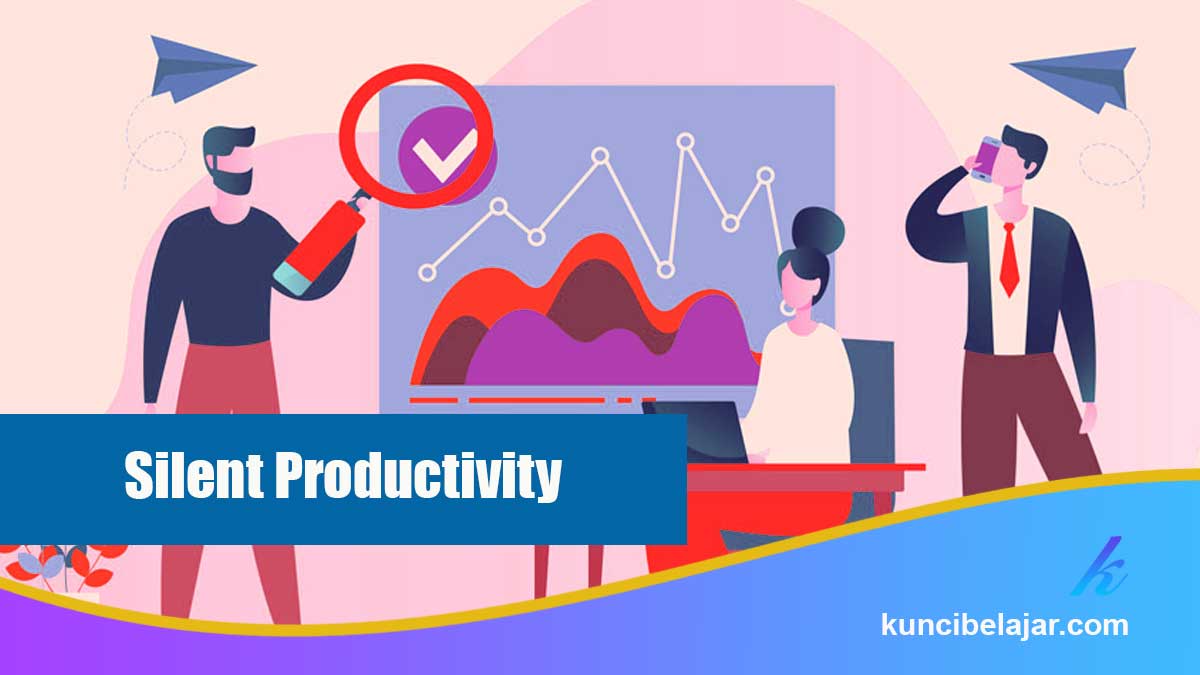 Silent Productivity

kuncibelajar.com